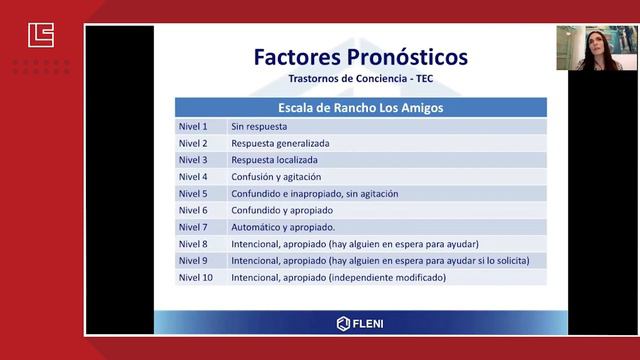 Factores Pronósticos

Trastornos de Conciencia - TEC

| Escala de Rancho Los Amigos | |
|---|---|
| Nivel 1 | Sin respuesta |
| Nivel 2 | Respuesta generalizada |
| Nivel 3 | Respuesta localizada |
| Nivel 4 | Confusión y agitación |
| Nivel 5 | Confundido e inapropiado, sin agitación |
| Nivel 6 | Confundido y apropiado |
| Nivel 7 | Automático y apropiado. |
| Nivel 8 | Intencional, apropiado (hay alguien en espera para ayudar) |
| Nivel 9 | Intencional, apropiado (hay alguien en espera para ayudar si lo solicita) |
| Nivel 10 | Intencional, apropiado (independiente modificado) |

FLENI